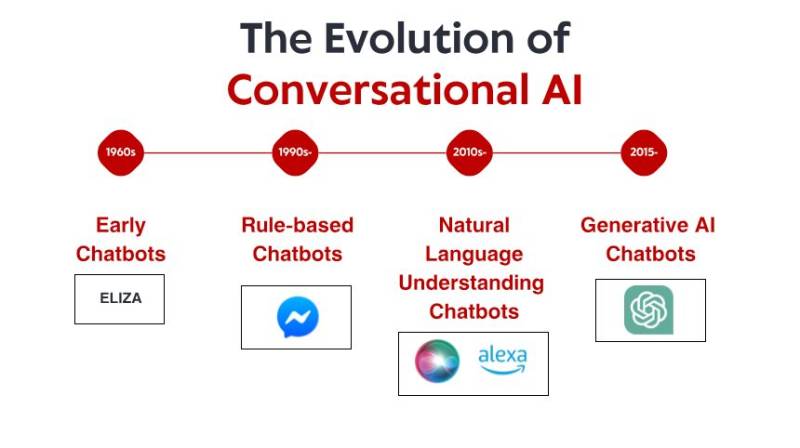 The Evolution of
Conversational AI

1960s

1990s-

2010s-

2015-

Early Chatbots

ELIZA

Rule-based Chatbots

Natural Language Understanding Chatbots

alexa

Generative AI Chatbots